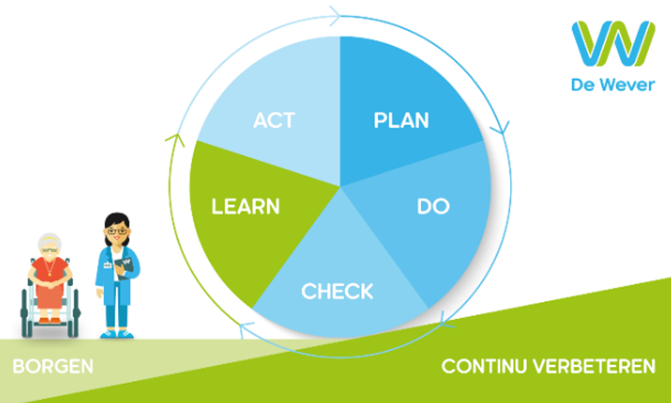 De Wever

PLAN

DO

CHECK

LEARN

ACT

BORGEN

CONTINU VERBETEREN